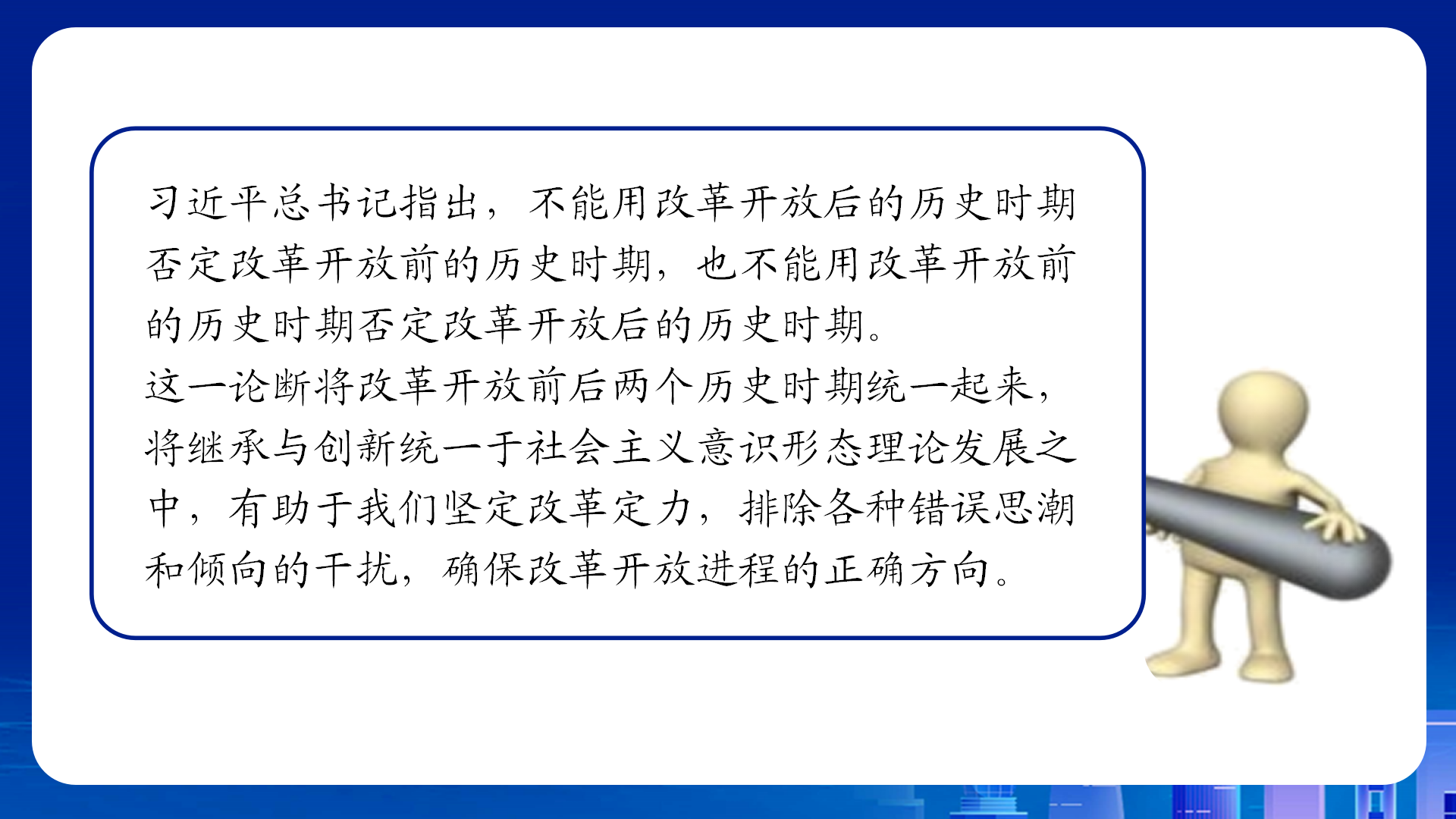 习近平总书记指出，不能用改革开放后的历史时期否定改革开放前的历史时期，也不能用改革开放前的历史时期否定改革开放后的历史时期。
这一论断将改革开放前后两个历史时期统一起来，将继承与创新统一于社会主义意识形态理论发展之中，有助于我们坚定改革定力，排除各种错误思潮和倾向的干扰，确保改革开放进程的正确方向。